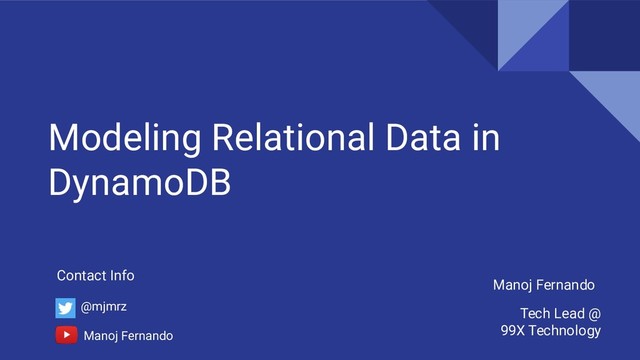 Modeling Relational Data in DynamoDB

Contact Info

@mjmrz

Manoj Fernando

Manoj Fernando

Tech Lead @
99X Technology